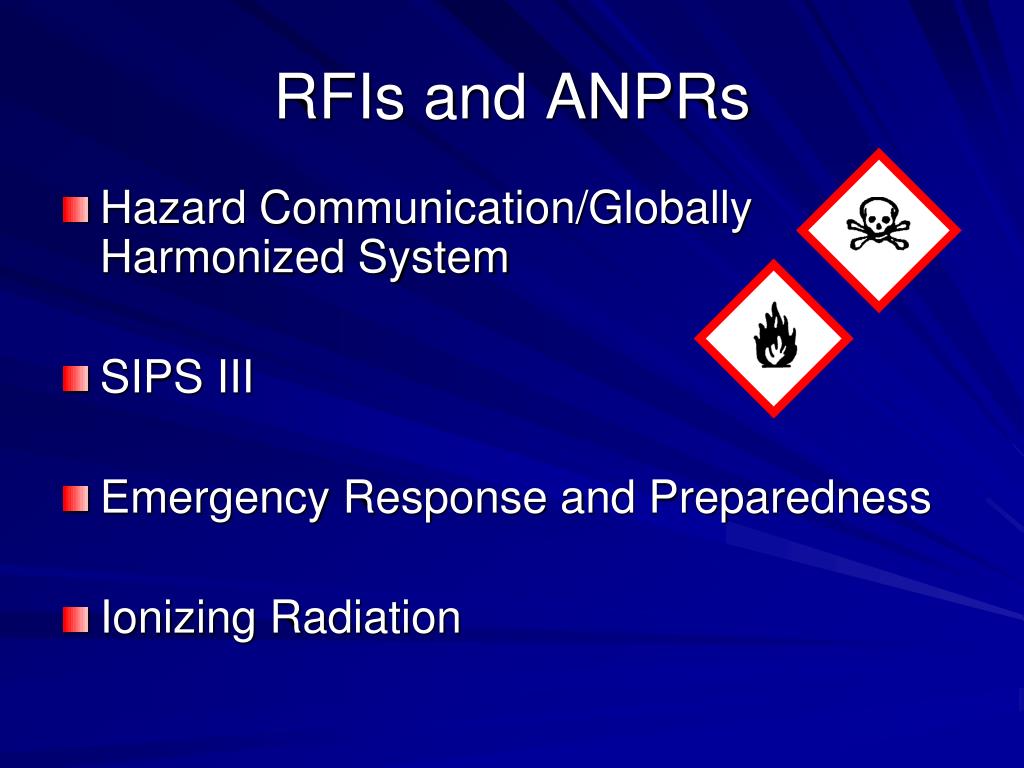 RFIs and ANPRs

Hazard Communication/Globally Harmonized System

SIPS III

Emergency Response and Preparedness

Ionizing Radiation